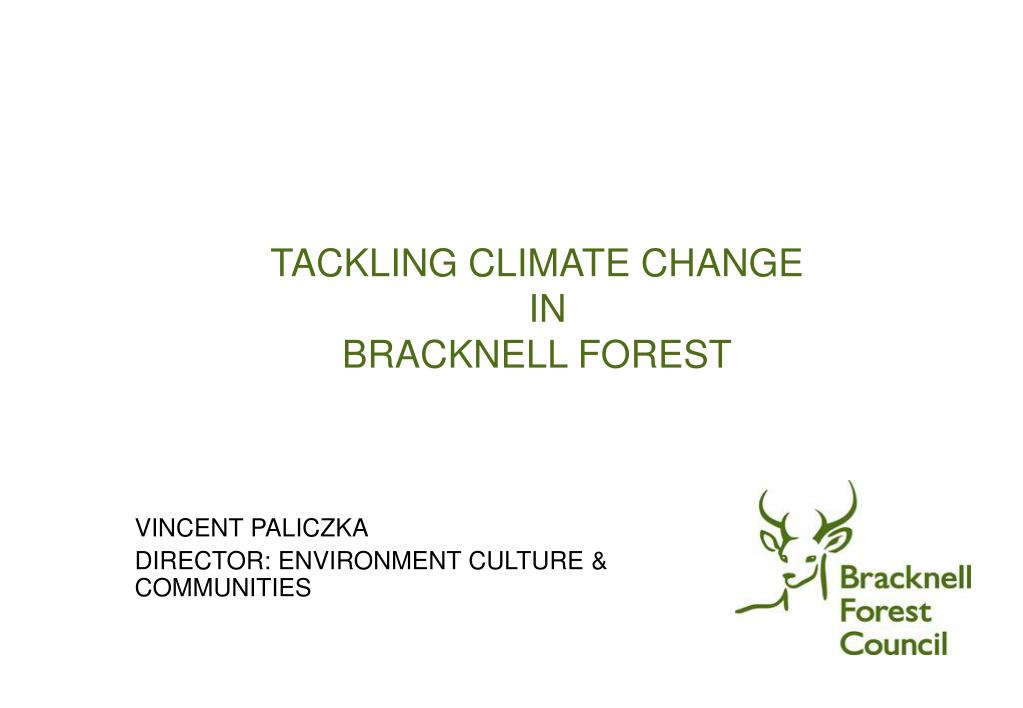 TACKLING CLIMATE CHANGE
IN
BRACKNELL FOREST

VINCENT PALICZKA
DIRECTOR: ENVIRONMENT CULTURE & COMMUNITIES

Bracknell
Forest
Council